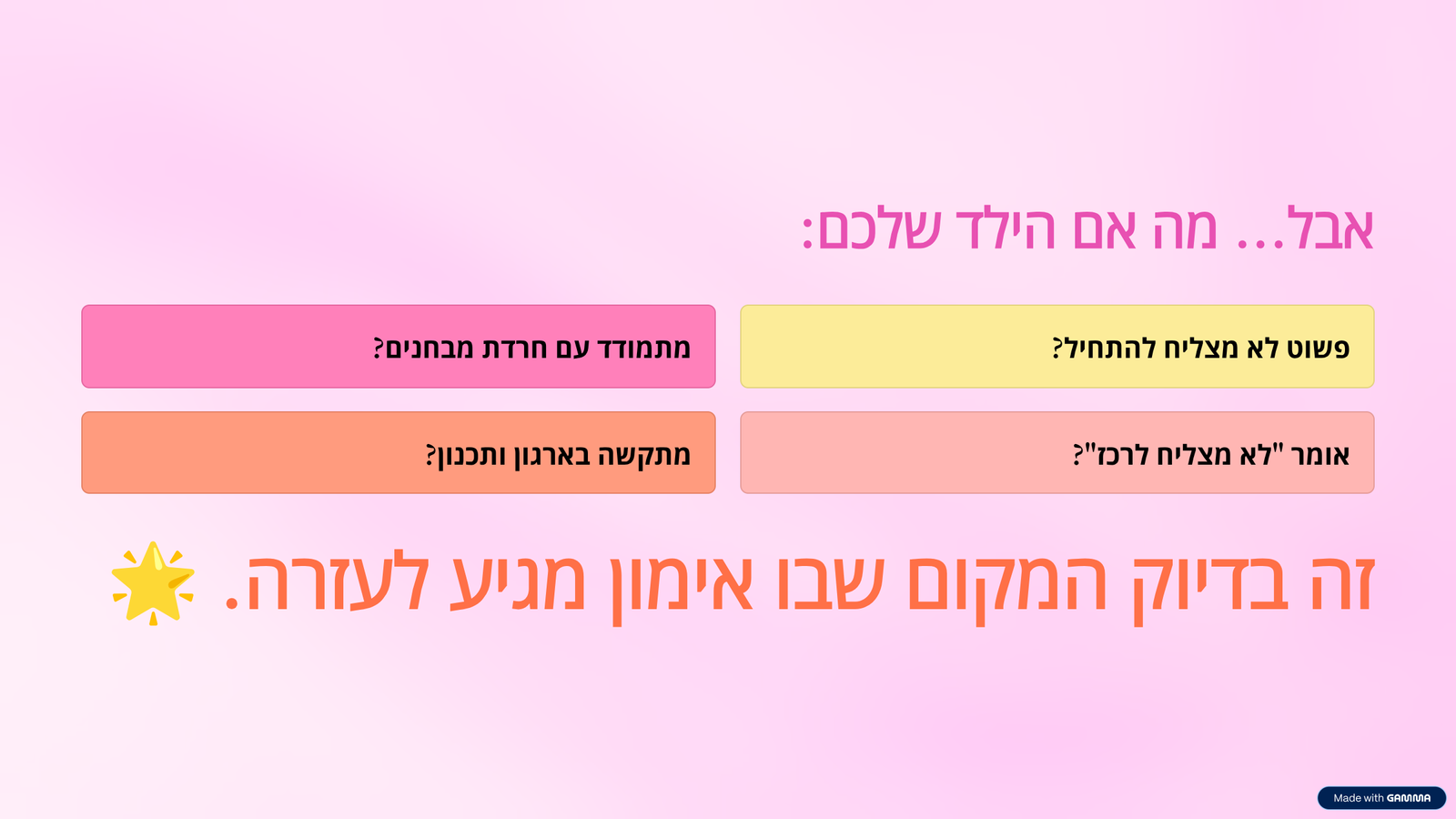 אבל... מה אם הילד שלכם:

פשוט לא מצליח להתחיל?

מתמודד עם חרדת מבחנים?

אומר "לא מצליח לרכז"?

מתקשה בארגון ותכנון?

זה בדיוק המקום שבו אימון מגיע לעזרה. 🌟

Made with GAMMA